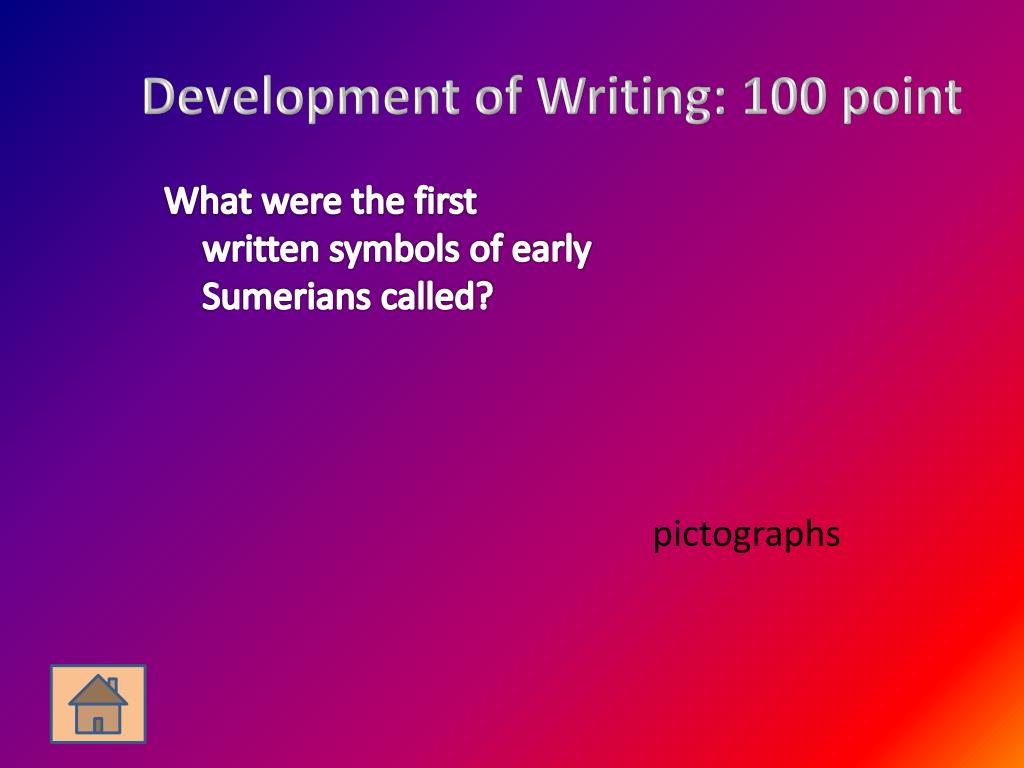 Development of Writing: 100 point

What were the first written symbols of early Sumerians called?

pictographs